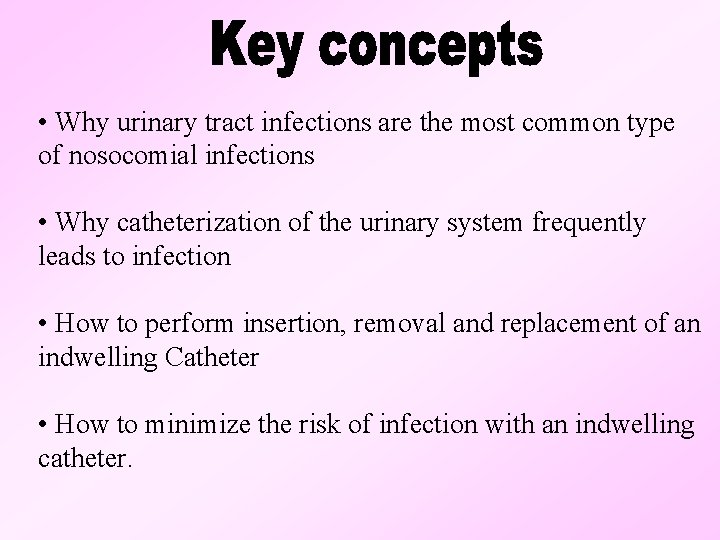 Key concepts

• Why urinary tract infections are the most common type of nosocomial infections

• Why catheterization of the urinary system frequently leads to infection

• How to perform insertion, removal and replacement of an indwelling Catheter

• How to minimize the risk of infection with an indwelling catheter.